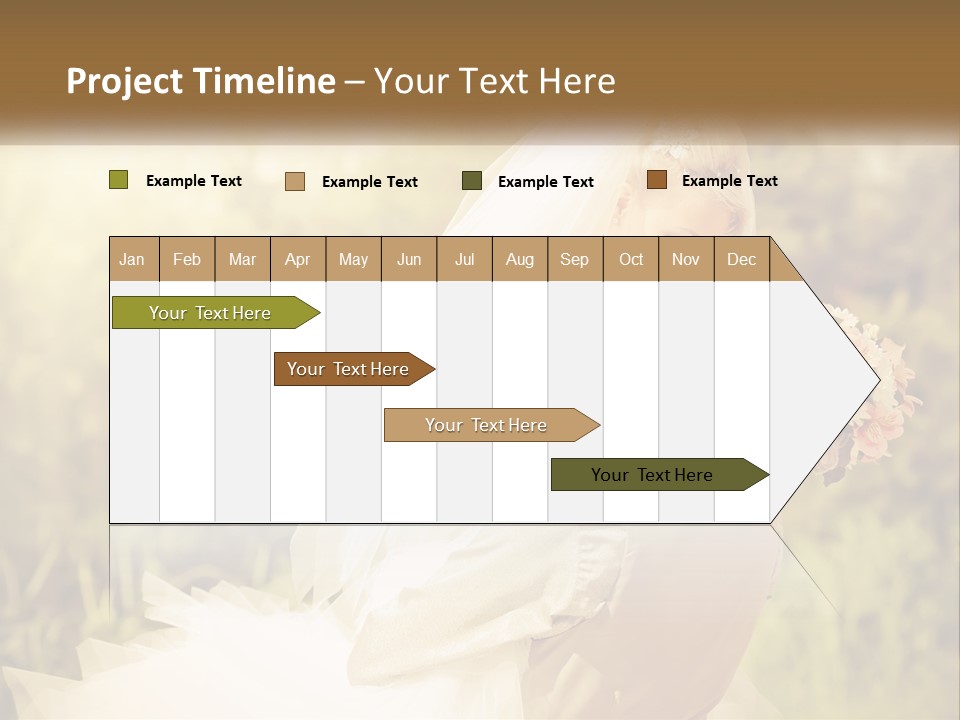 Project Timeline – Your Text Here

Example Text
Example Text
Example Text
Example Text

| Jan | Feb | Mar | Apr | May | Jun | Jul | Aug | Sep | Oct | Nov | Dec |
|---|---|---|---|---|---|---|---|---|---|---|---|

Your Text Here
Your Text Here
Your Text Here
Your Text Here